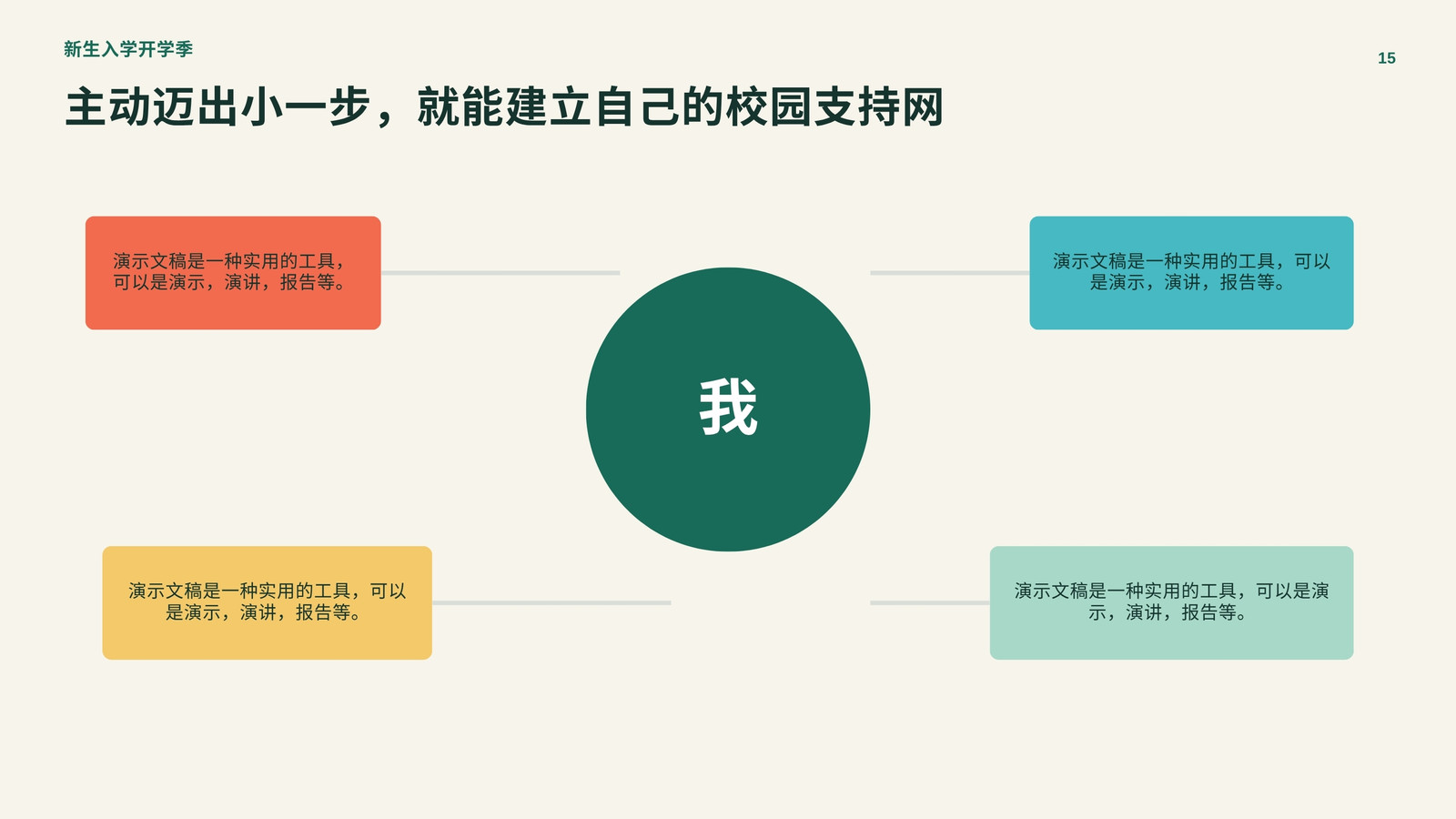 新生入学开学季

15

主动迈出小一步，就能建立自己的校园支持网

演示文稿是一种实用的工具，可以是演示，演讲，报告等。

演示文稿是一种实用的工具，可以是演示，演讲，报告等。

我

演示文稿是一种实用的工具，可以是演示，演讲，报告等。

演示文稿是一种实用的工具，可以是演示，演讲，报告等。